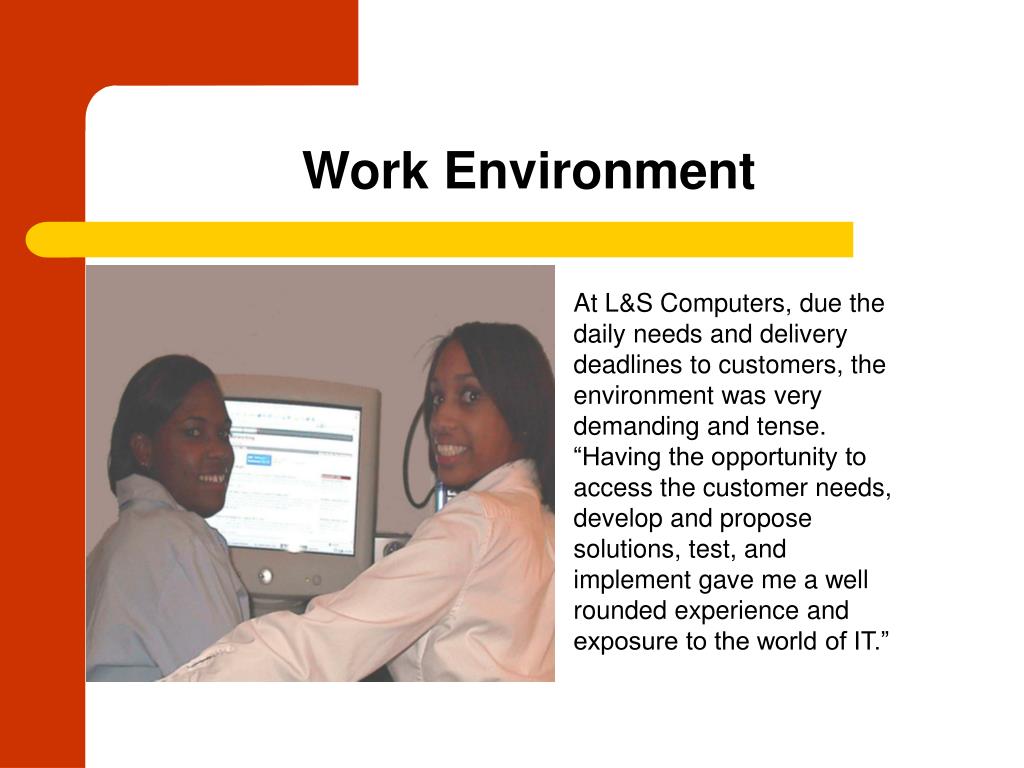 Work Environment

At L&S Computers, due the daily needs and delivery deadlines to customers, the environment was very demanding and tense. “Having the opportunity to access the customer needs, develop and propose solutions, test, and implement gave me a well rounded experience and exposure to the world of IT.”